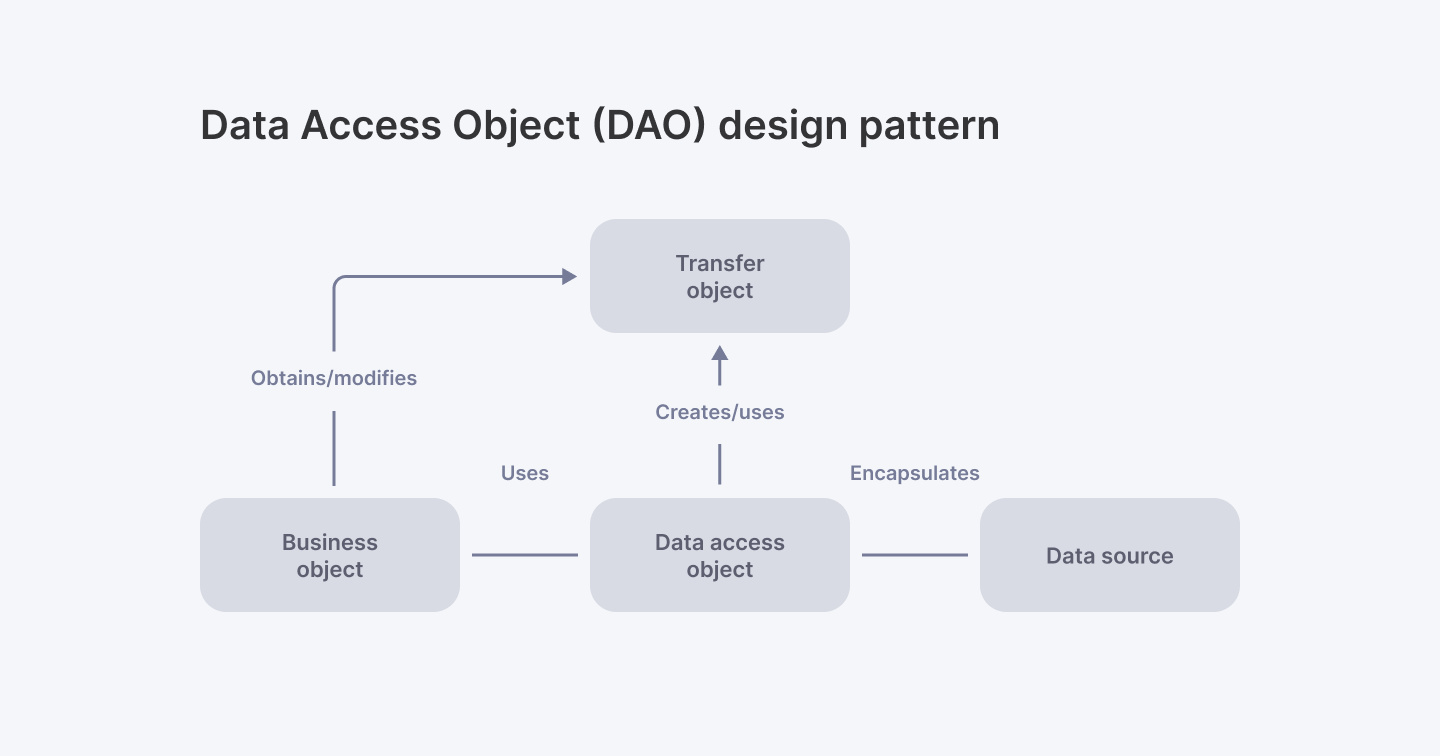 Data Access Object (DAO) design pattern

Transfer object

Obtains/modifies

Creates/uses

Uses

Encapsulates

Business object

Data access object

Data source